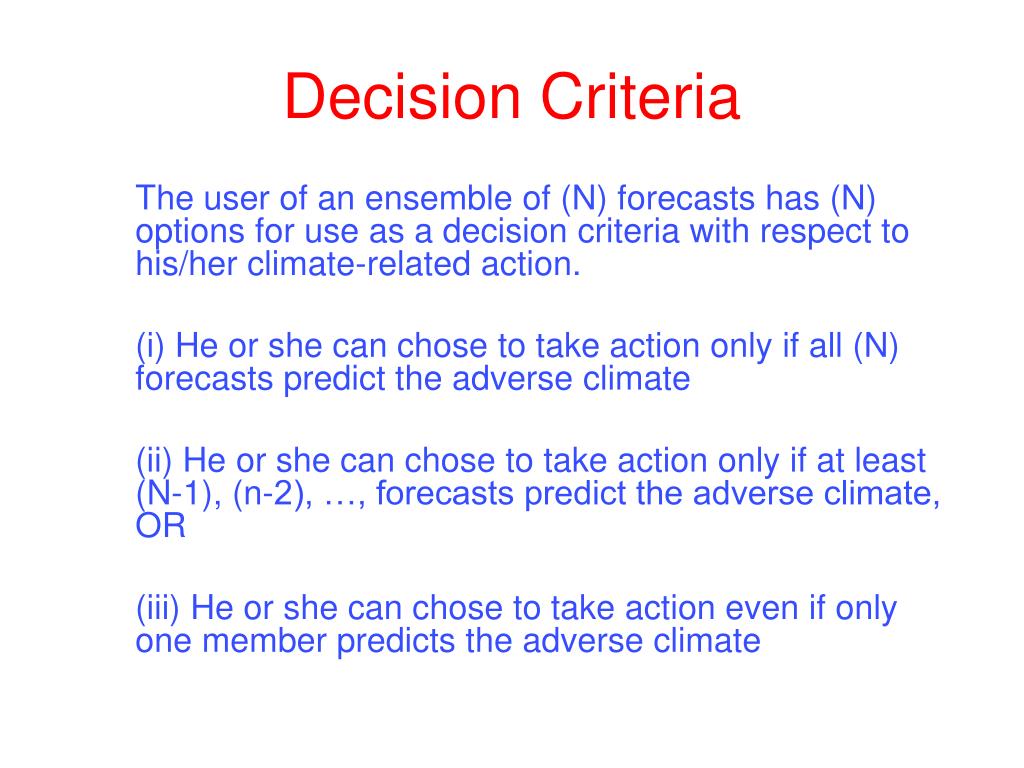 Decision Criteria

The user of an ensemble of (N) forecasts has (N) options for use as a decision criteria with respect to his/her climate-related action.

(i) He or she can chose to take action only if all (N) forecasts predict the adverse climate

(ii) He or she can chose to take action only if at least (N-1), (n-2), …, forecasts predict the adverse climate, OR

(iii) He or she can chose to take action even if only one member predicts the adverse climate